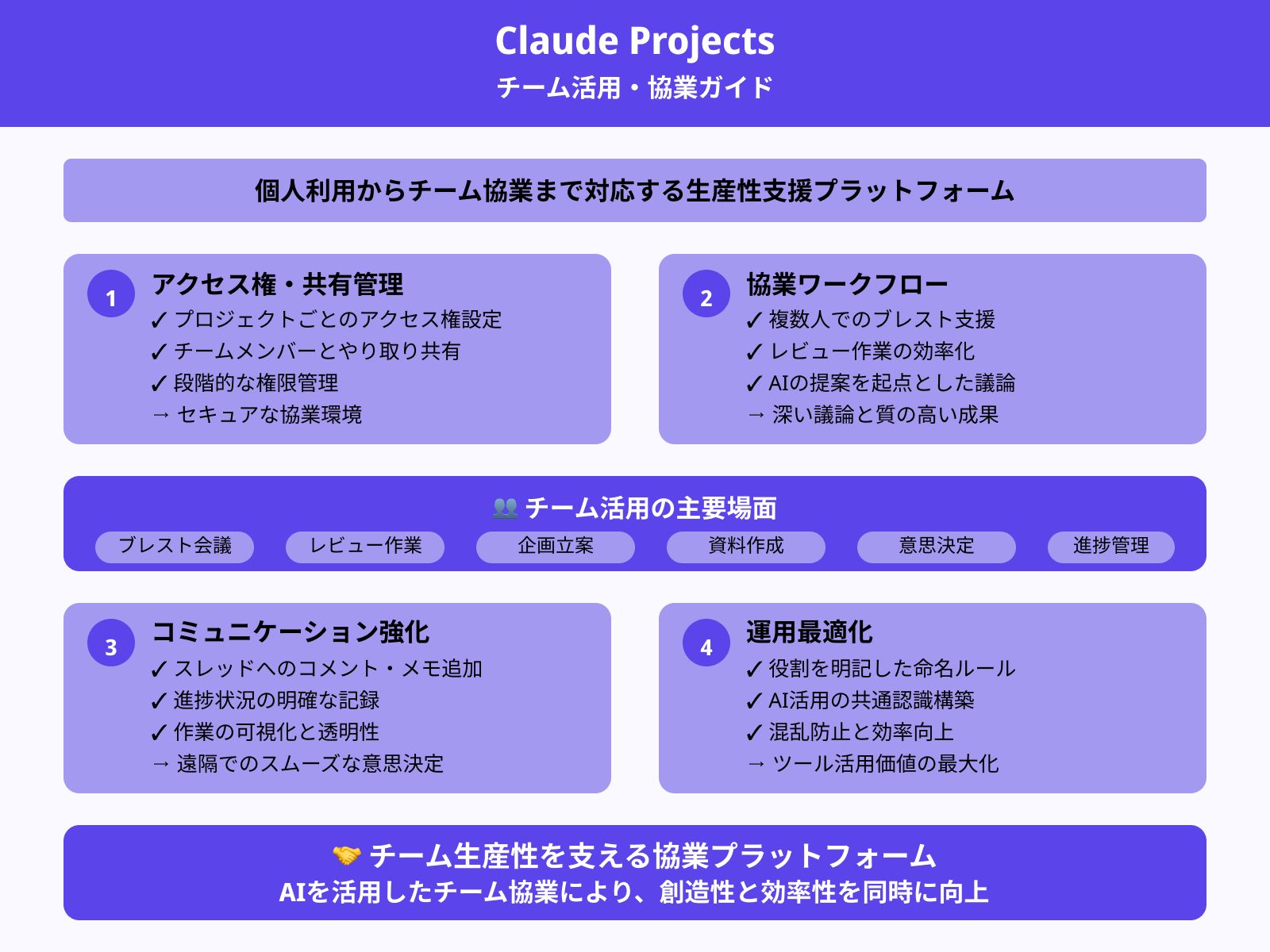 Claude Projects
チーム活用・協業ガイド

個人利用からチーム協業まで対応する生産性支援プラットフォーム

1
アクセス権・共有管理
✓ プロジェクトごとのアクセス権設定
✓ チームメンバーとやり取り共有
✓ 段階的な権限管理
→ セキュアな協業環境

2
協業ワークフロー
✓ 複数人でのブレスト支援
✓ レビュー作業の効率化
✓ AIの提案を起点とした議論
→ 深い議論と質の高い成果

👥 チーム活用の主要場面
ブレスト会議
レビュー作業
企画立案
資料作成
意思決定
進捗管理

3
コミュニケーション強化
✓ スレッドへのコメント・メモ追加
✓ 進捗状況の明確な記録
✓ 作業の可視化と透明性
→ 遠隔でのスムーズな意思決定

4
運用最適化
✓ 役割を明記した命名ルール
✓ AI活用の共通認識構築
✓ 混乱防止と効率向上
→ ツール活用価値の最大化

🤝 チーム生産性を支える協業プラットフォーム
AIを活用したチーム協業により、創造性と効率性を同時に向上